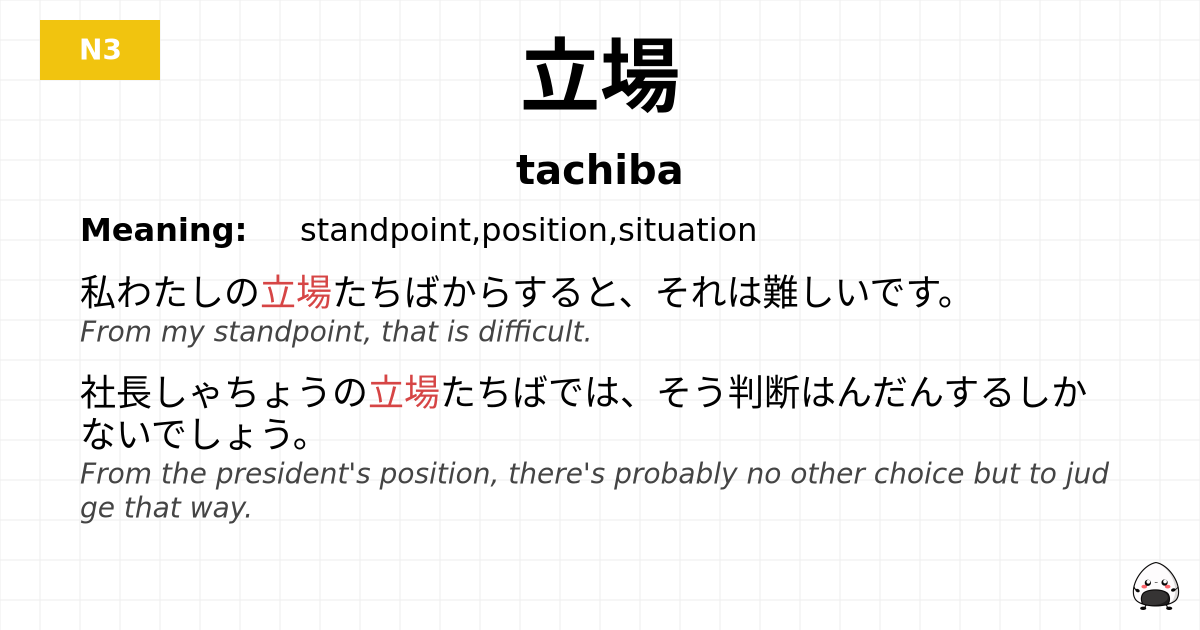 N3

立場

tachiba

Meaning: standpoint,position,situation

私わたしの立場たちばからすると、それは難しいです。
From my standpoint, that is difficult.

社長しゃちょうの立場たちばでは、そう判断はんだんするしかないでしょう。
From the president's position, there's probably no other choice but to judge that way.